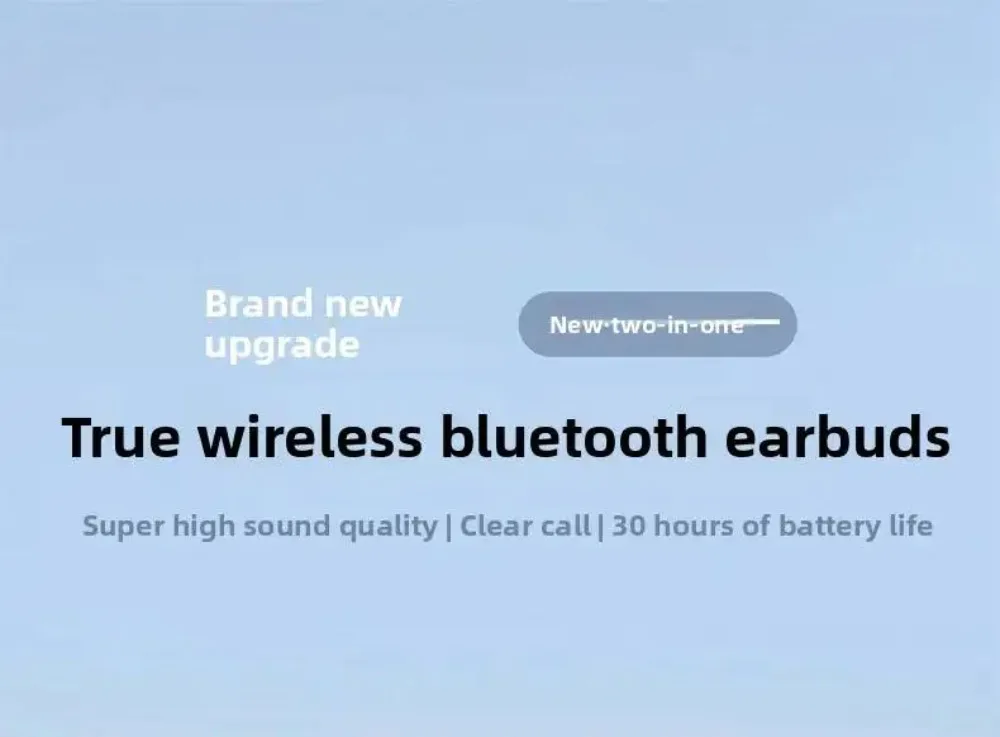 Brand new upgrade

New·two-in-one

True wireless bluetooth earbuds

Super high sound quality | Clear call | 30 hours of battery life